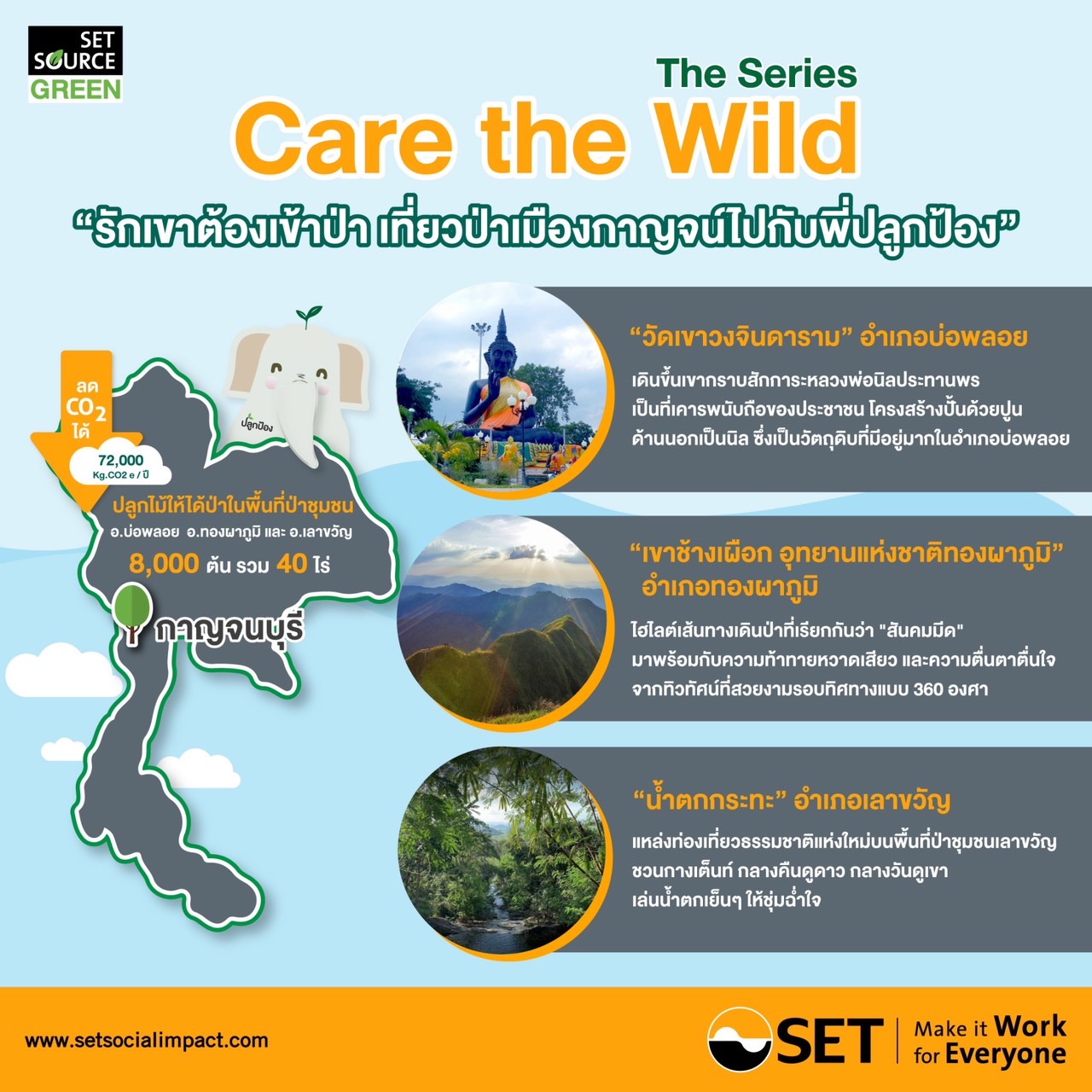 SET SOURCE GREEN

The Series
Care the Wild
“รักเขาต้องเข้าป่า เที่ยวป่าเมืองกาญจน์ไปกับพี่ปลูกป้อง”

ลด $CO_2$ ได้
72,000 Kg.CO2 e / ปี

ปลูกป้อง

ปลูกไม้ให้ได้ป่าในพื้นที่ป่าชุมชน
อ.บ่อพลอย อ.ทองผาภูมิ และ อ.เลาขวัญ
8,000 ต้น รวม 40 ไร่

กาญจนบุรี

“วัดเขาวงจินดาราม” อำเภอบ่อพลอย
เดินขึ้นเขากราบสักการะหลวงพ่อนิลประทานพร เป็นที่เคารพนับถือของประชาชน โครงสร้างปั้นด้วยปูน ด้านนอกเป็นนิล ซึ่งเป็นวัตถุดิบที่มีอยู่มากในอำเภอบ่อพลอย

“เขาช้างเผือก อุทยานแห่งชาติทองผาภูมิ” อำเภอทองผาภูมิ
ไฮไลต์เส้นทางเดินป่าที่เรียกกันว่า "สันคมมีด" มาพร้อมกับความท้าทายหวาดเสียว และความตื่นตาตื่นใจ จากทิวทัศน์ที่สวยงามรอบทิศทางแบบ 360 องศา

“น้ำตกกระทะ” อำเภอเลาขวัญ
แหล่งท่องเที่ยวธรรมชาติแห่งใหม่บนพื้นที่ป่าชุมชนเลาขวัญ ชวนกางเต็นท์ กลางคืนดูดาว กลางวันดูเขา เล่นน้ำตกเย็นๆ ให้ชุ่มฉ่ำใจ

www.setsocialimpact.com

SET Make it Work for Everyone